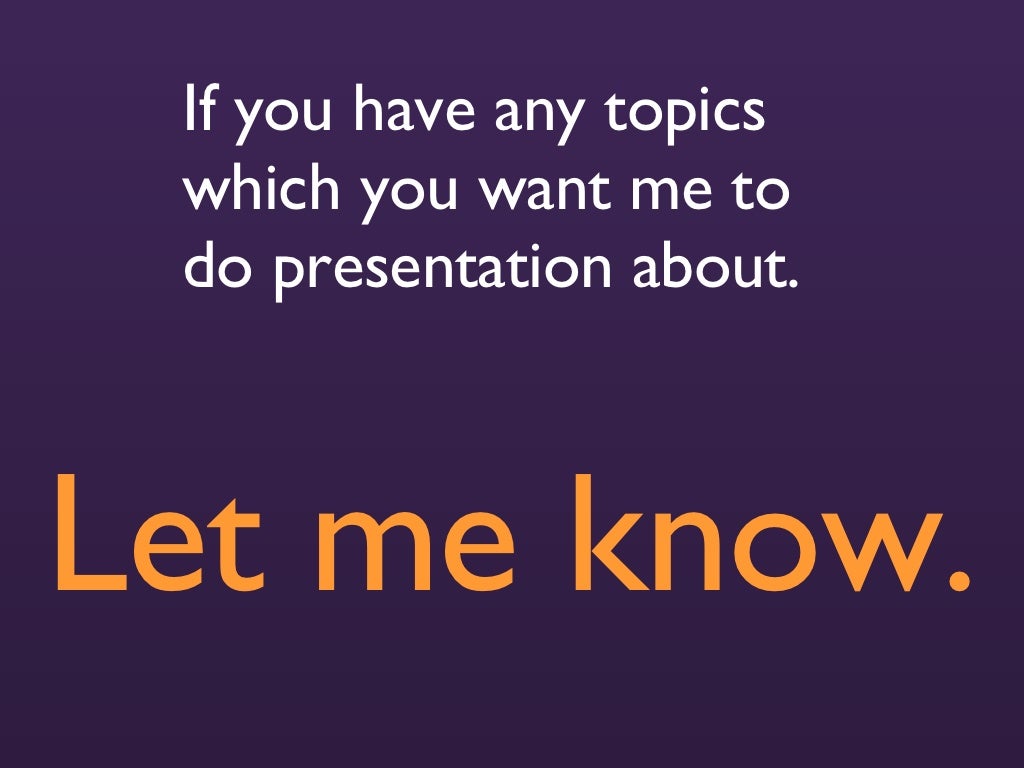 If you have any topics which you want me to do presentation about.

Let me know.